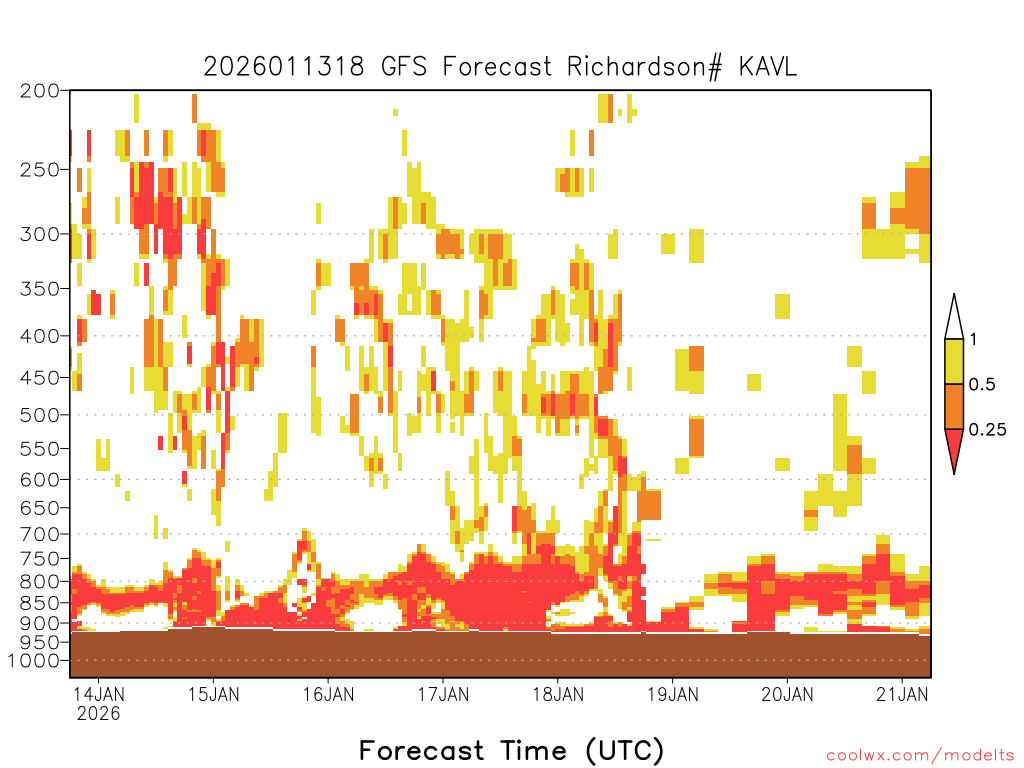 2026011318 GFS Forecast Richardson# KAVL

200
250
300
350
400
450
500
550
600
650
700
750
800
850
900
950
1000

1
0.5
0.25

14JAN
2026
15JAN
16JAN
17JAN
18JAN
19JAN
20JAN
21JAN

Forecast Time (UTC)

coolwx.com/modelts